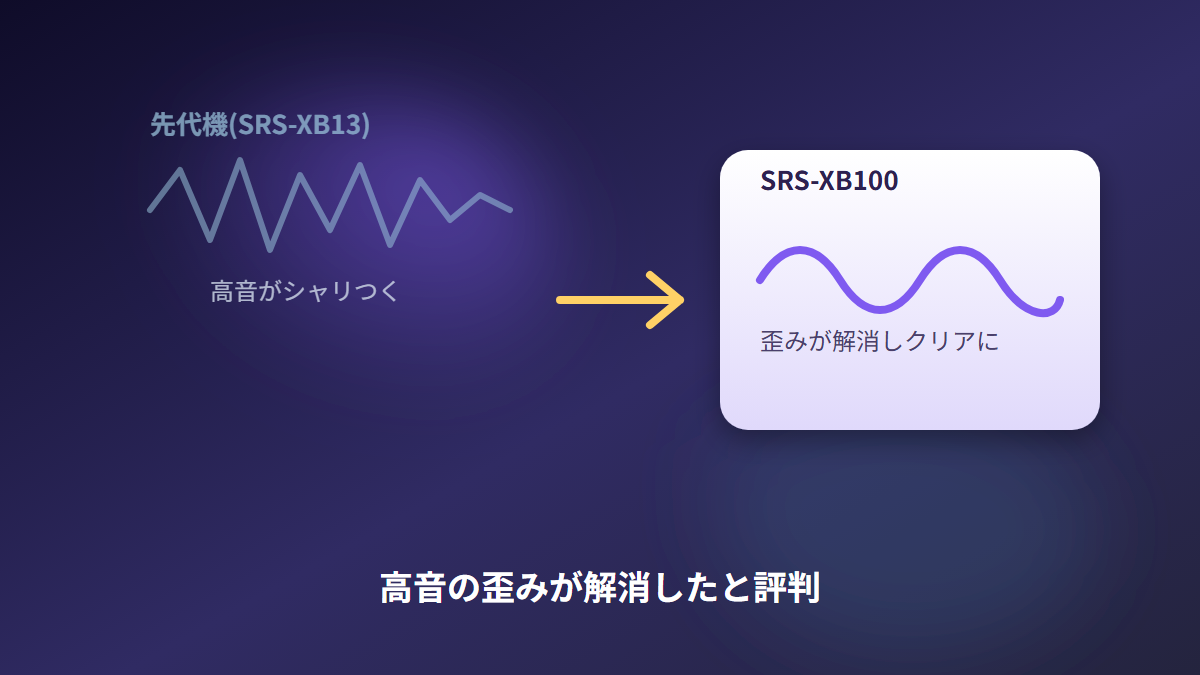 先代機(SRS-XB13)

高音がシャリつく

SRS-XB100

歪みが解消しクリアに

高音の歪みが解消したと評判